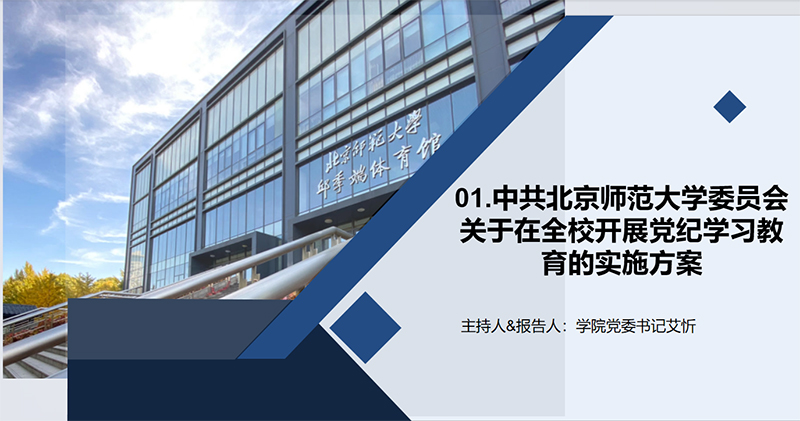 北京师范大学
邱季端体育馆

01.中共北京师范大学委员会关于在全校开展党纪学习教育的实施方案

主持人&报告人：学院党委书记艾忻